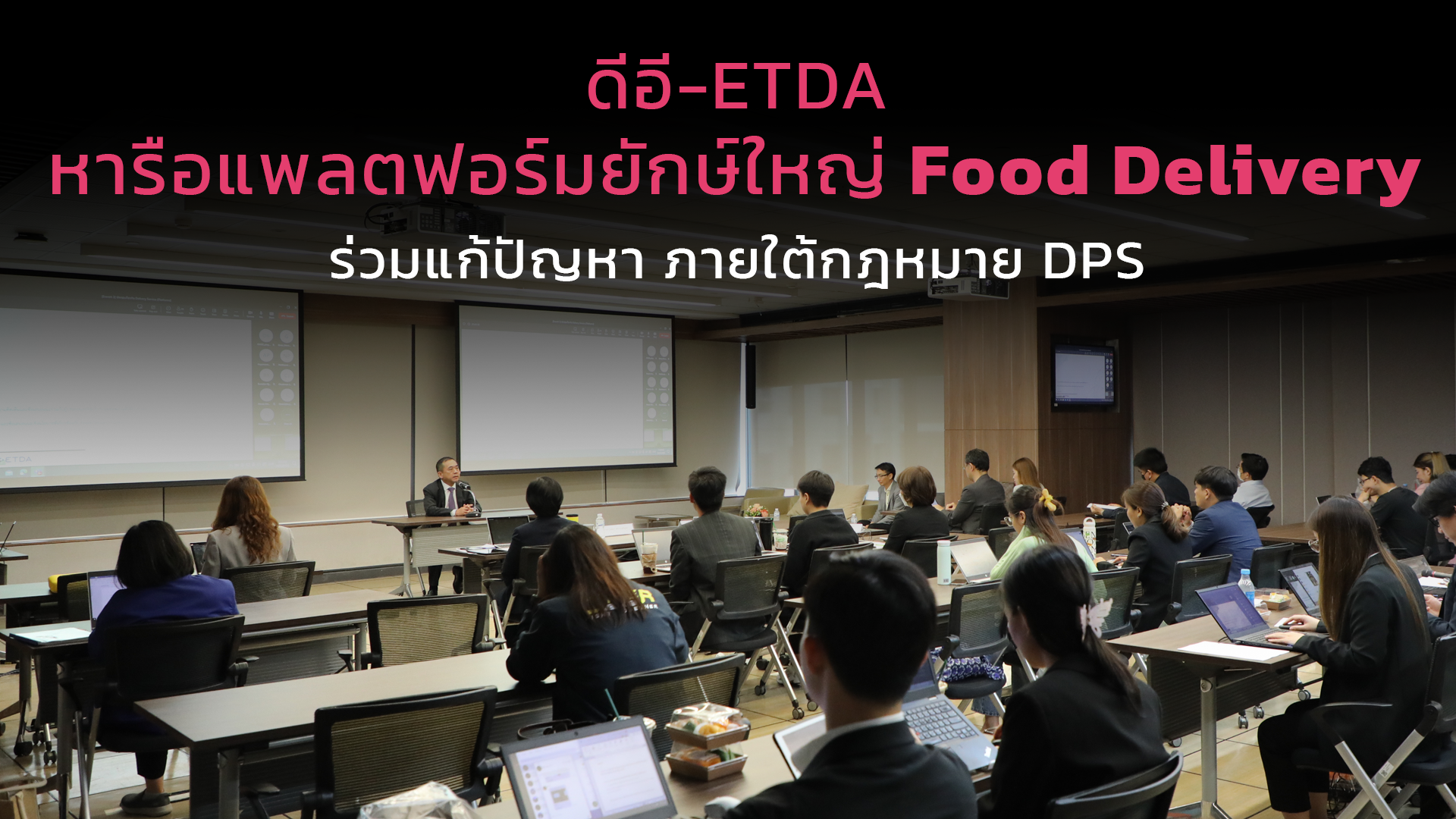 ดีอี-ETDA
หารือแพลตฟอร์มยักษ์ใหญ่ Food Delivery
ร่วมแก้ปัญหา ภายใต้กฎหมาย DPS